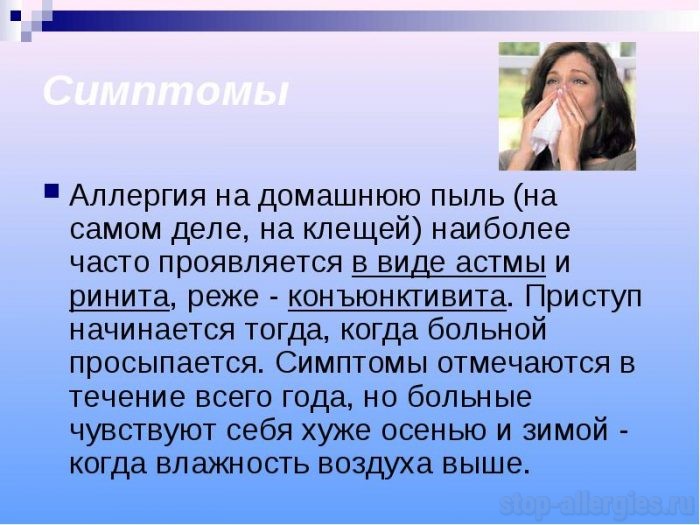 Симптомы

Аллергия на домашнюю пыль (на самом деле, на клещей) наиболее часто проявляется в виде астмы и ринита, реже - конъюнктивита. Приступ начинается тогда, когда больной просыпается. Симптомы отмечаются в течение всего года, но больные чувствуют себя хуже осенью и зимой - когда влажность воздуха выше.

stop-allergies.ru